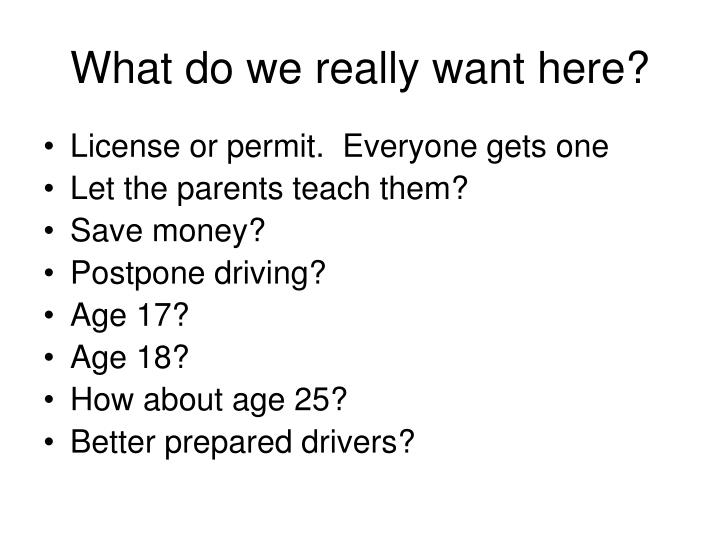 What do we really want here?

• License or permit. Everyone gets one
• Let the parents teach them?
• Save money?
• Postpone driving?
• Age 17?
• Age 18?
• How about age 25?
• Better prepared drivers?